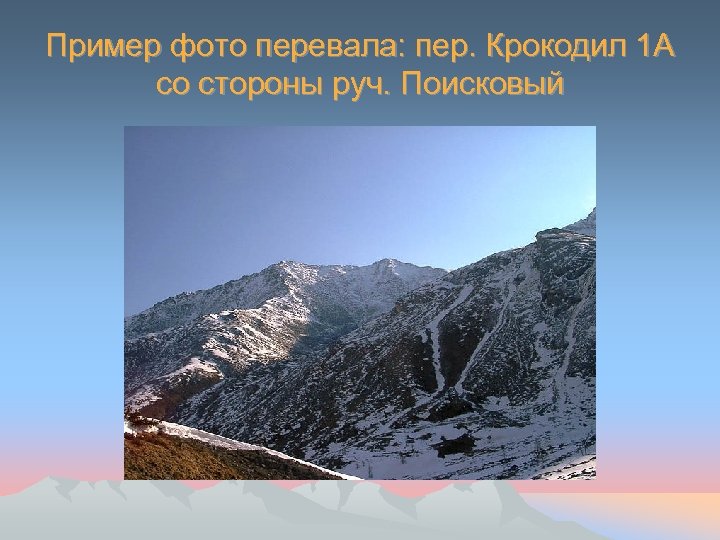 Пример фото перевала: пер. Крокодил 1А со стороны руч. Поисковый